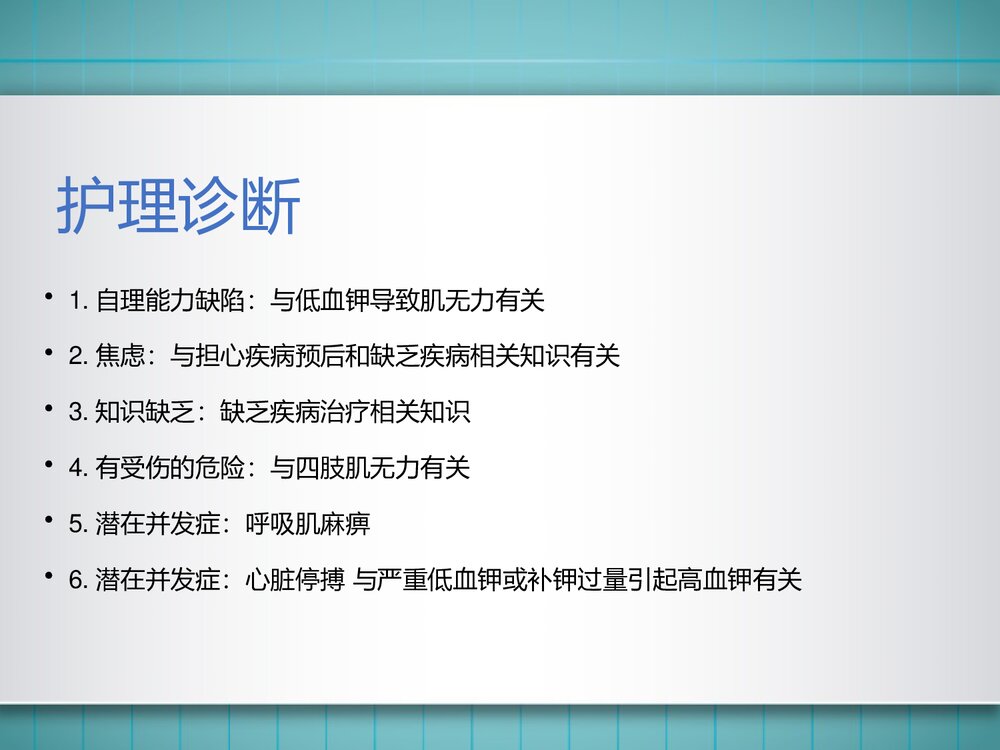 护理诊断

• 1. 自理能力缺陷：与低血钾导致肌无力有关

• 2. 焦虑：与担心疾病预后和缺乏疾病相关知识有关

• 3. 知识缺乏：缺乏疾病治疗相关知识

• 4. 有受伤的危险：与四肢肌无力有关

• 5. 潜在并发症：呼吸肌麻痹

• 6. 潜在并发症：心脏停搏 与严重低血钾或补钾过量引起高血钾有关